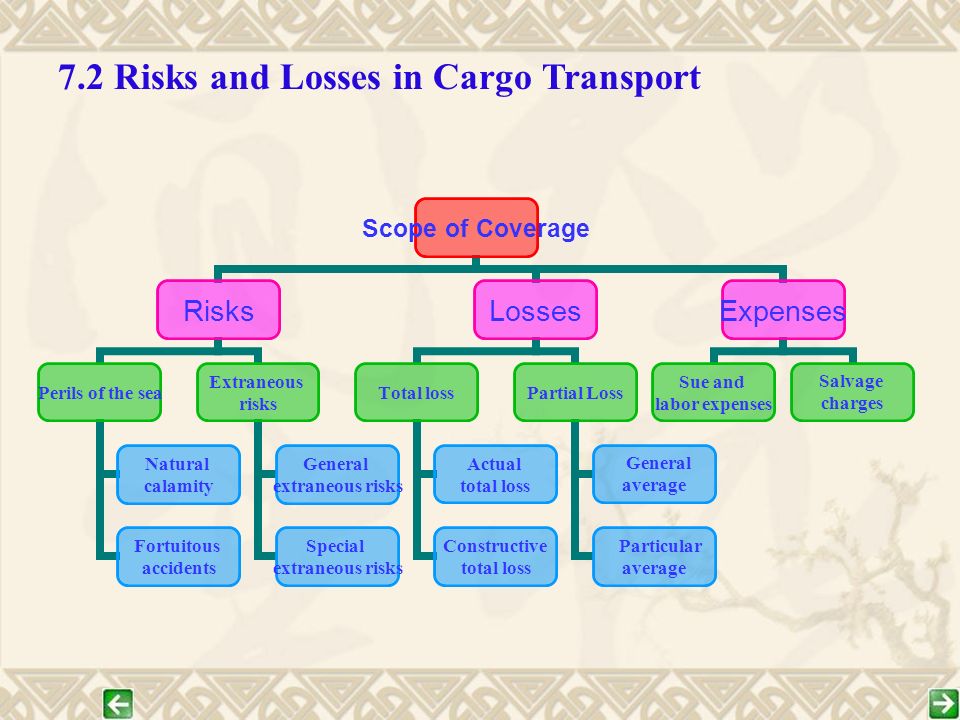 7.2 Risks and Losses in Cargo Transport

Scope of Coverage

Risks

Losses

Expenses

Perils of the sea

Extraneous risks

Total loss

Partial Loss

Sue and labor expenses

Salvage charges

Natural calamity

Fortuitous accidents

General extraneous risks

Special extraneous risks

Actual total loss

Constructive total loss

General average

Particular average